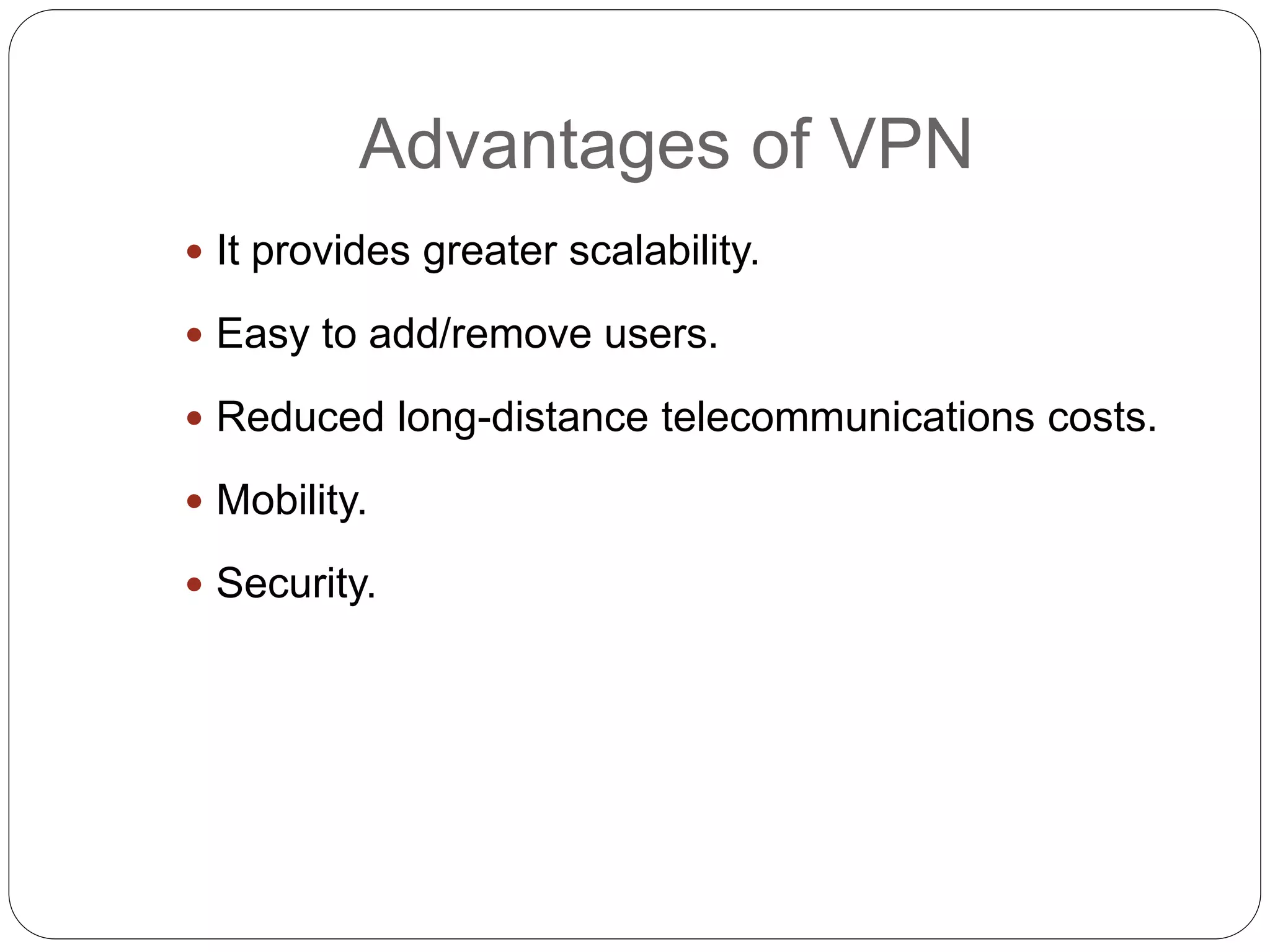 Advantages of VPN

- It provides greater scalability.
- Easy to add/remove users.
- Reduced long-distance telecommunications costs.
- Mobility.
- Security.